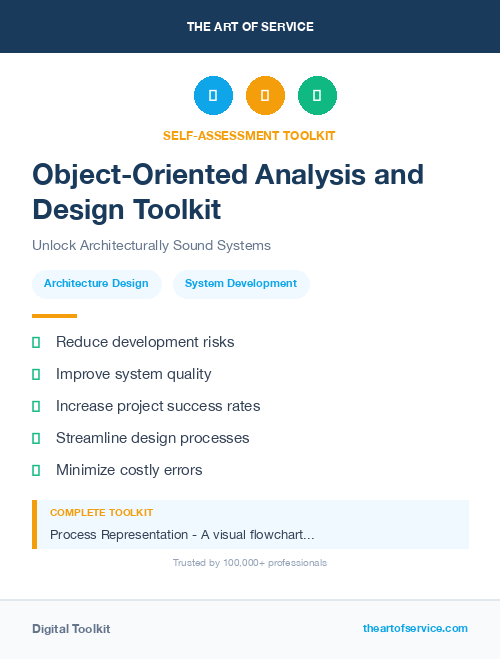 THE ART OF SERVICE

SELF-ASSESSMENT TOOLKIT

Object-Oriented Analysis and Design Toolkit

Unlock Architecturally Sound Systems

Architecture Design

System Development

Reduce development risks

Improve system quality

Increase project success rates

Streamline design processes

Minimize costly errors

COMPLETE TOOLKIT

Process Representation - A visual flowchart...

Trusted by 100,000+ professionals

Digital Toolkit

theartofservice.com